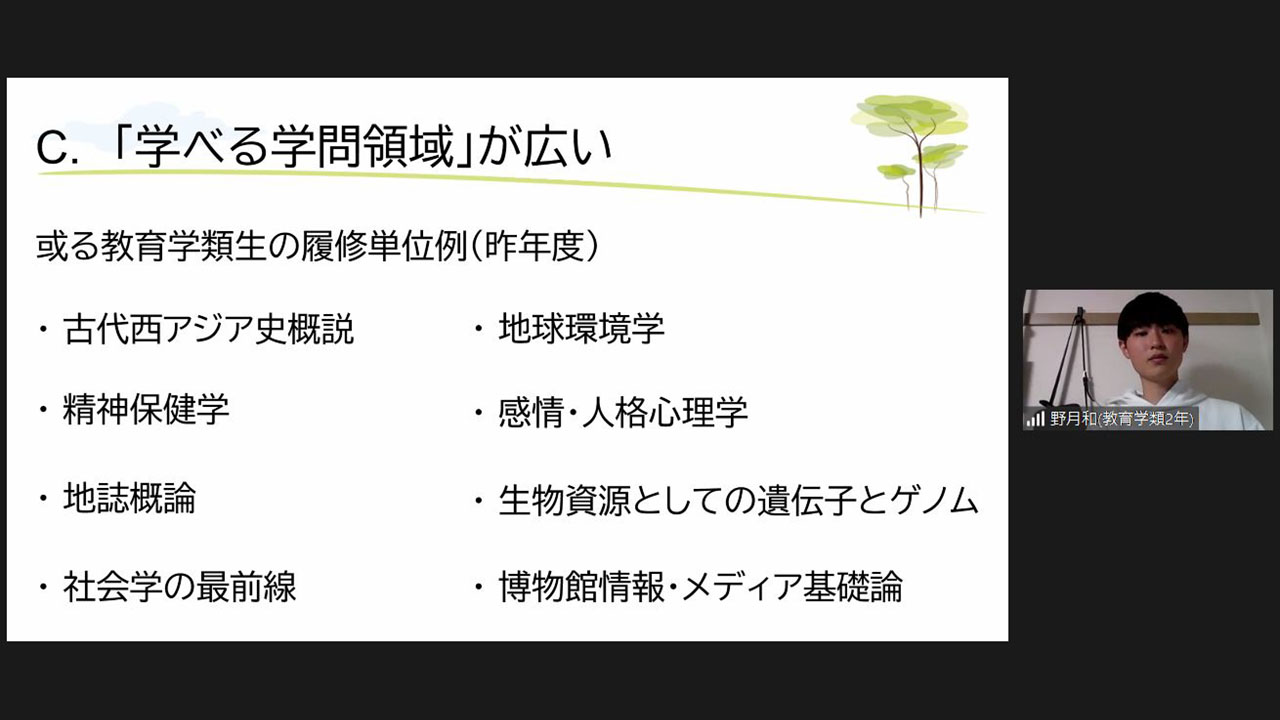 C. 「学べる学問領域」が広い

或る教育学類生の履修単位例（昨年度）

・古代西アジア史概説

・精神保健学

・地誌概論

・社会学の最前線

・地球環境学

・感情・人格心理学

・生物資源としての遺伝子とゲノム

・博物館情報・メディア基礎論

野月和(教育学類2年)